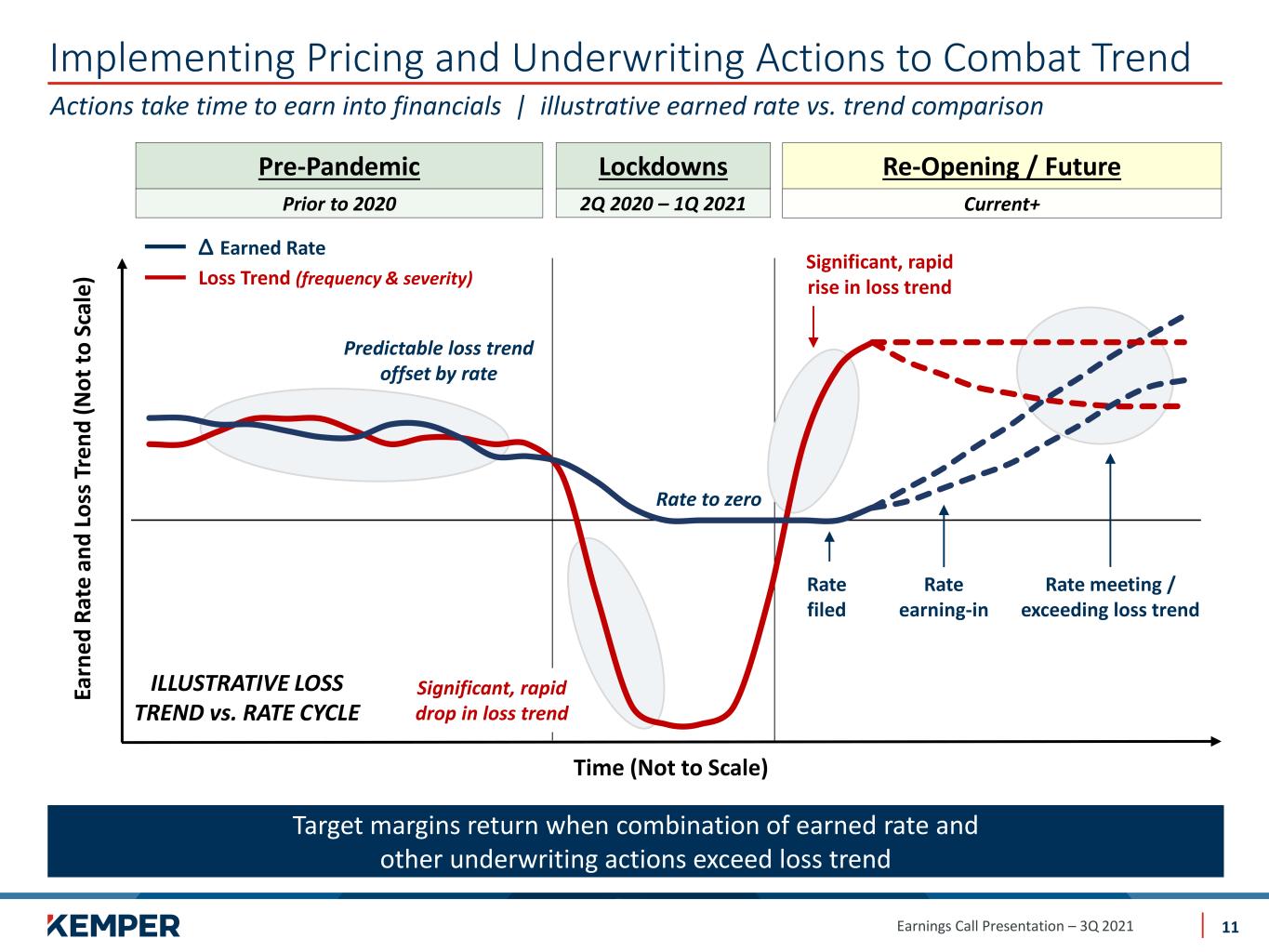 Implementing Pricing and Underwriting Actions to Combat Trend

Actions take time to earn into financials | illustrative earned rate vs. trend comparison

Pre-Pandemic
Prior to 2020

Lockdowns
2Q 2020 – 1Q 2021

Re-Opening / Future
Current+

Δ Earned Rate
Loss Trend (frequency & severity)

Earned Rate and Loss Trend (Not to Scale)

Predictable loss trend offset by rate

Significant, rapid rise in loss trend

Rate to zero

Rate filed

Rate earning-in

Rate meeting / exceeding loss trend

ILLUSTRATIVE LOSS TREND vs. RATE CYCLE

Significant, rapid drop in loss trend

Time (Not to Scale)

Target margins return when combination of earned rate and other underwriting actions exceed loss trend

KEMPER

Earnings Call Presentation – 3Q 2021

11